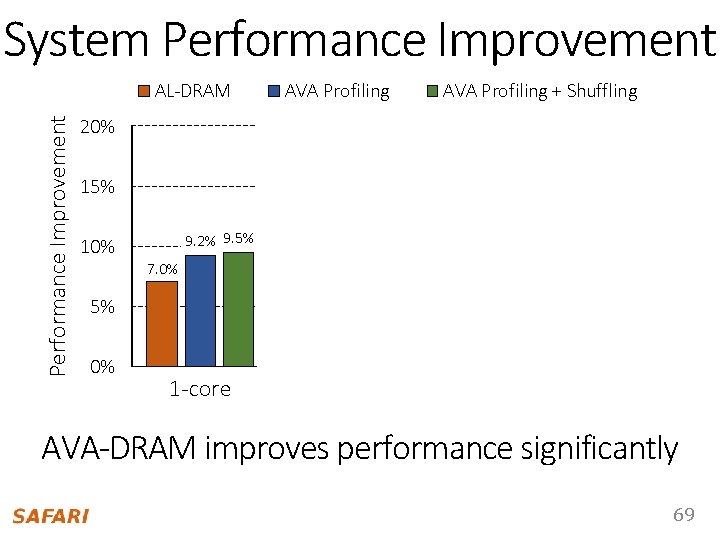 System Performance Improvement

AL-DRAM
AVA Profiling
AVA Profiling + Shuffling

Performance Improvement

20%
15%
10%
5%
0%

7.0%
9.2%
9.5%

1-core

AVA-DRAM improves performance significantly

SAFARI

69